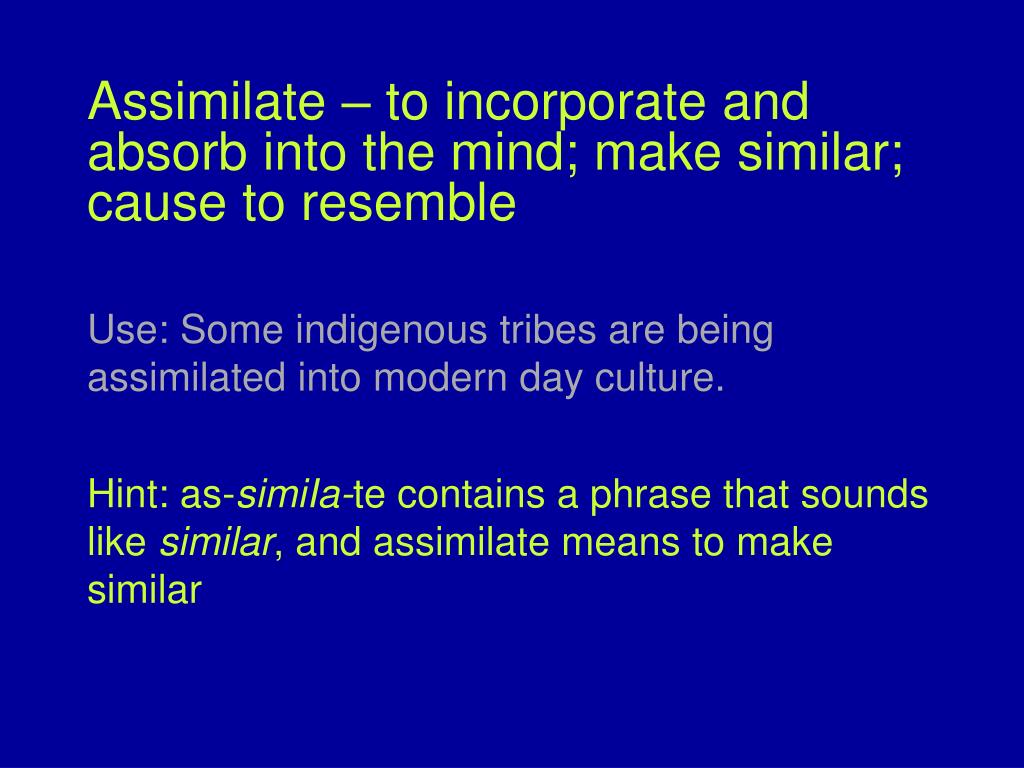 Assimilate – to incorporate and absorb into the mind; make similar; cause to resemble

Use: Some indigenous tribes are being assimilated into modern day culture.

Hint: as-simila-te contains a phrase that sounds like similar, and assimilate means to make similar